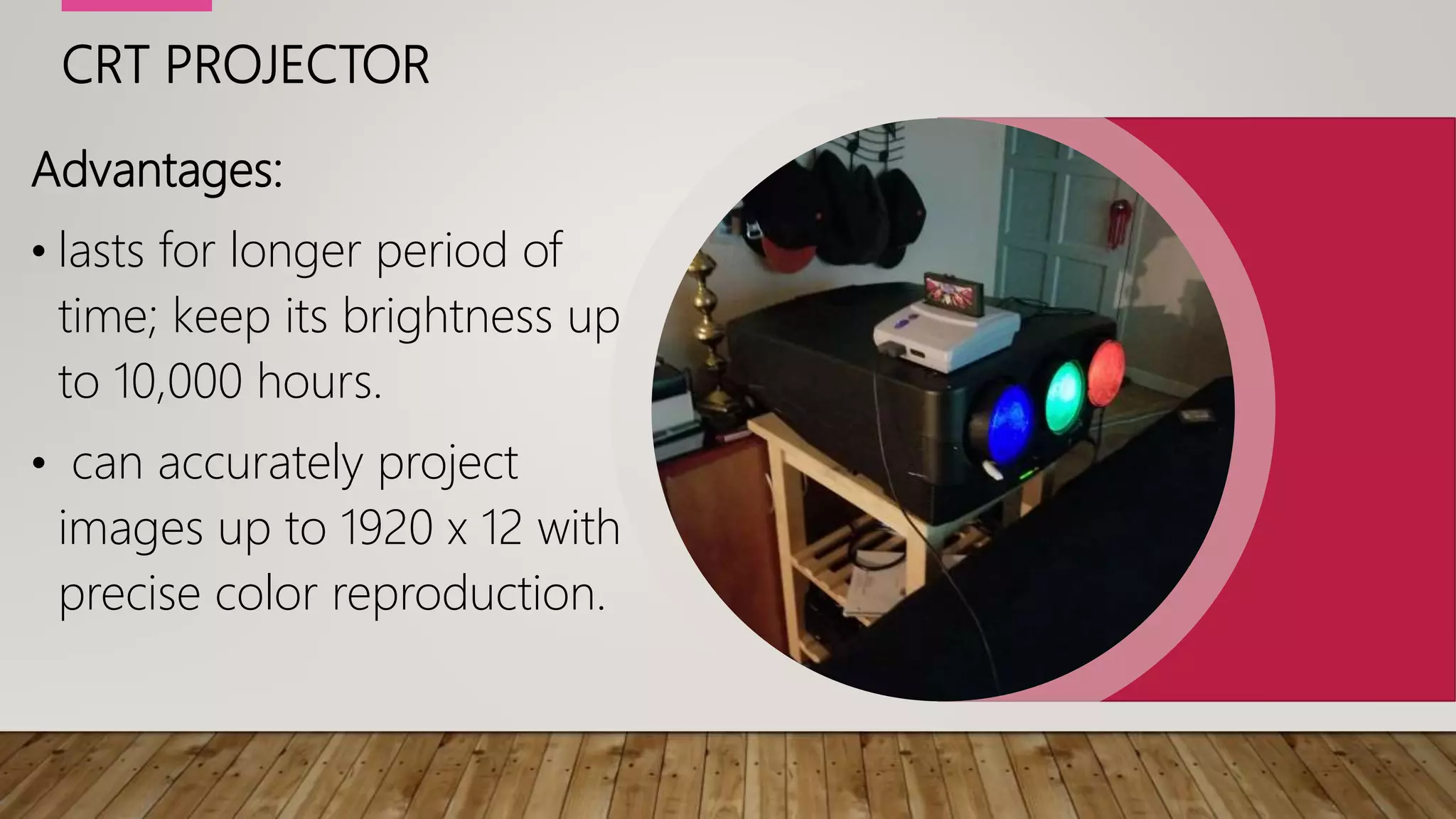 CRT PROJECTOR

Advantages:

• lasts for longer period of time; keep its brightness up to 10,000 hours.

• can accurately project images up to 1920 x 12 with precise color reproduction.